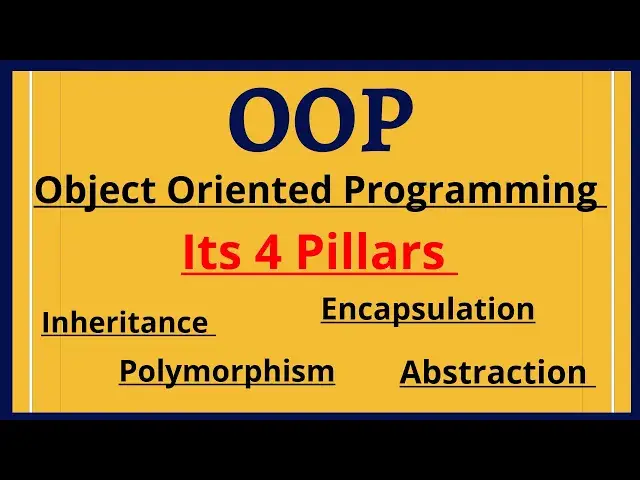 OOP

Object Oriented Programming

Its 4 Pillars

Inheritance

Encapsulation

Polymorphism

Abstraction